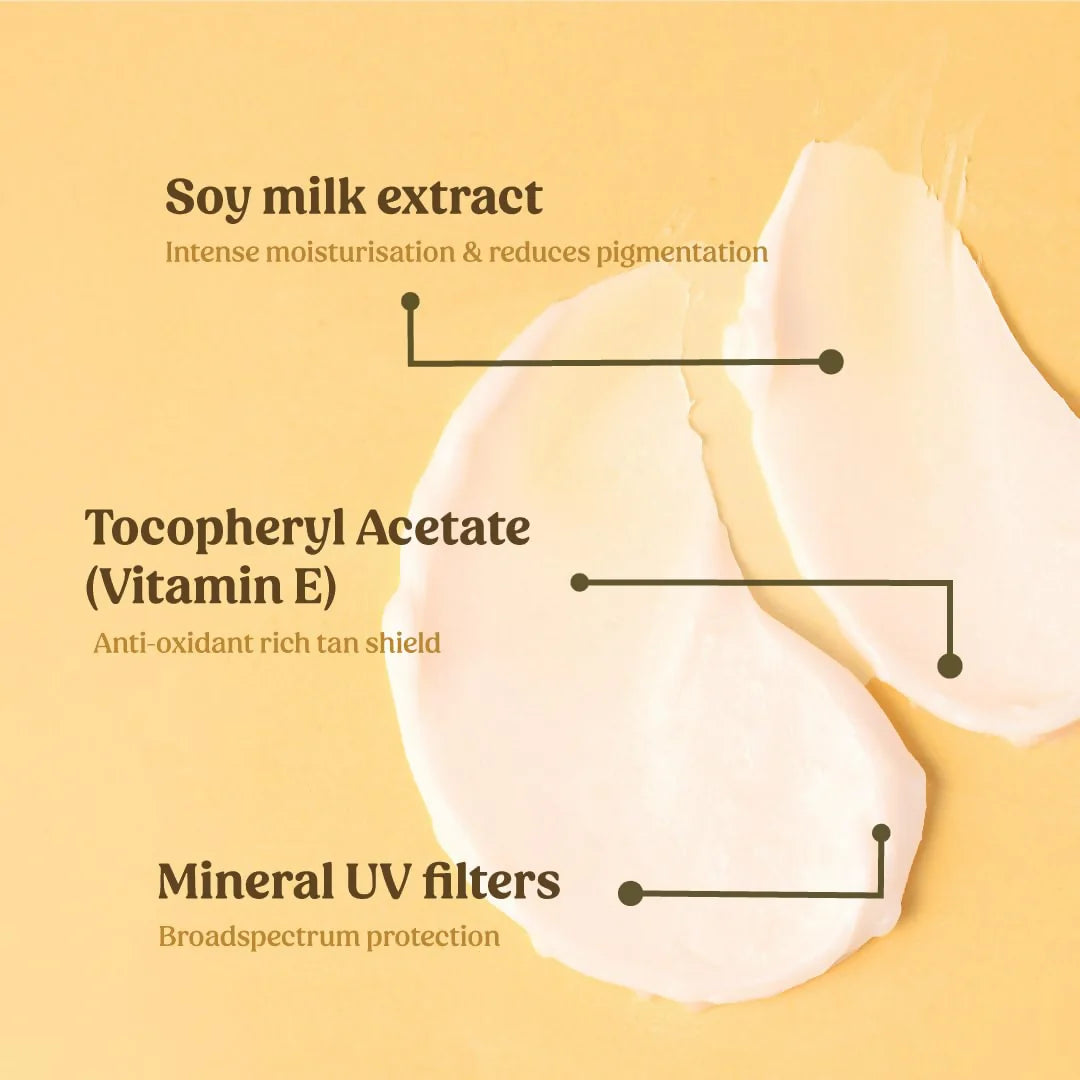 Soy milk extract
Intense moisturisation & reduces pigmentation

Tocopheryl Acetate (Vitamin E)
Anti-oxidant rich tan shield

Mineral UV filters
Broadspectrum protection